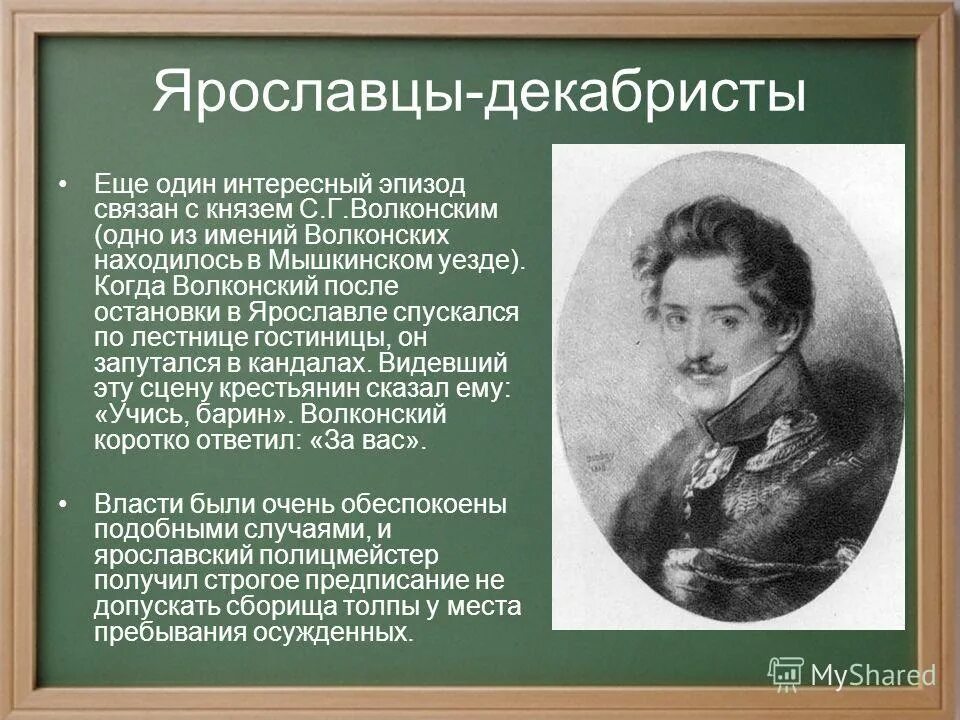 Ярославцы-декабристы

• Еще один интересный эпизод связан с князем С.Г.Волконским (одно из имений Волконских находилось в Мышкинском уезде). Когда Волконский после остановки в Ярославле спускался по лестнице гостиницы, он запутался в кандалах. Видевший эту сцену крестьянин сказал ему: «Учись, барин». Волконский коротко ответил: «За вас».

• Власти были очень обеспокоены подобными случаями, и ярославский полицмейстер получил строгое предписание не допускать сборища толпы у места пребывания осужденных.

MyShared